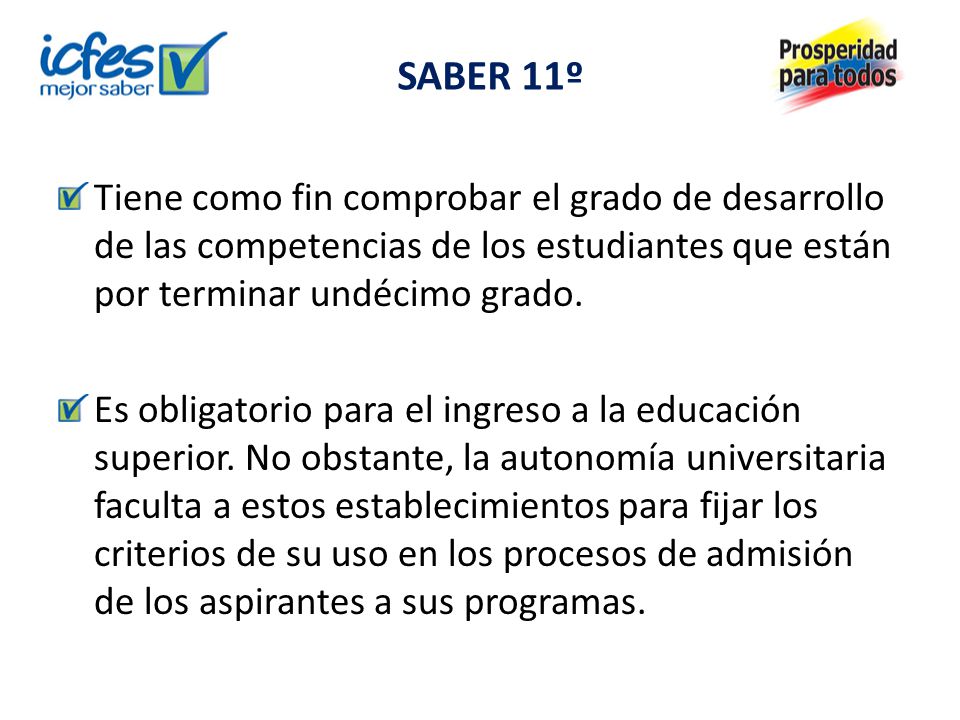 icfes mejor saber

SABER 11º

Prosperidad para todos

Tiene como fin comprobar el grado de desarrollo de las competencias de los estudiantes que están por terminar undécimo grado.

Es obligatorio para el ingreso a la educación superior. No obstante, la autonomía universitaria faculta a estos establecimientos para fijar los criterios de su uso en los procesos de admisión de los aspirantes a sus programas.